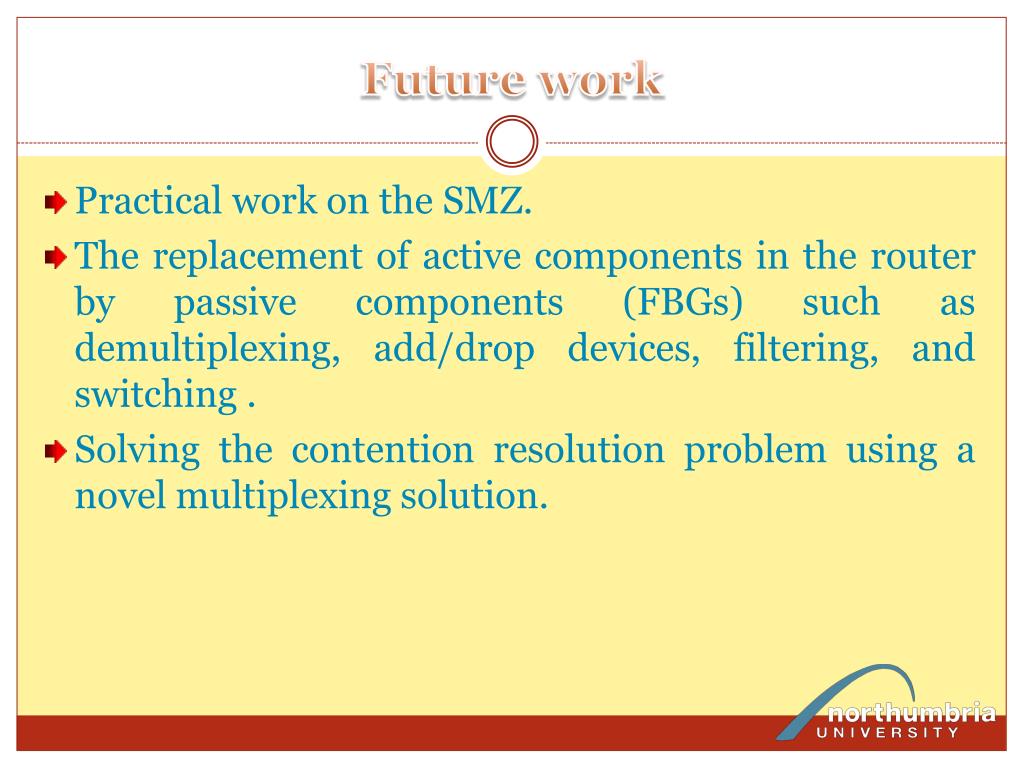 Future work

Practical work on the SMZ.

The replacement of active components in the router by passive components (FBGs) such as demultiplexing, add/drop devices, filtering, and switching .

Solving the contention resolution problem using a novel multiplexing solution.

northumbria
UNIVERSITY